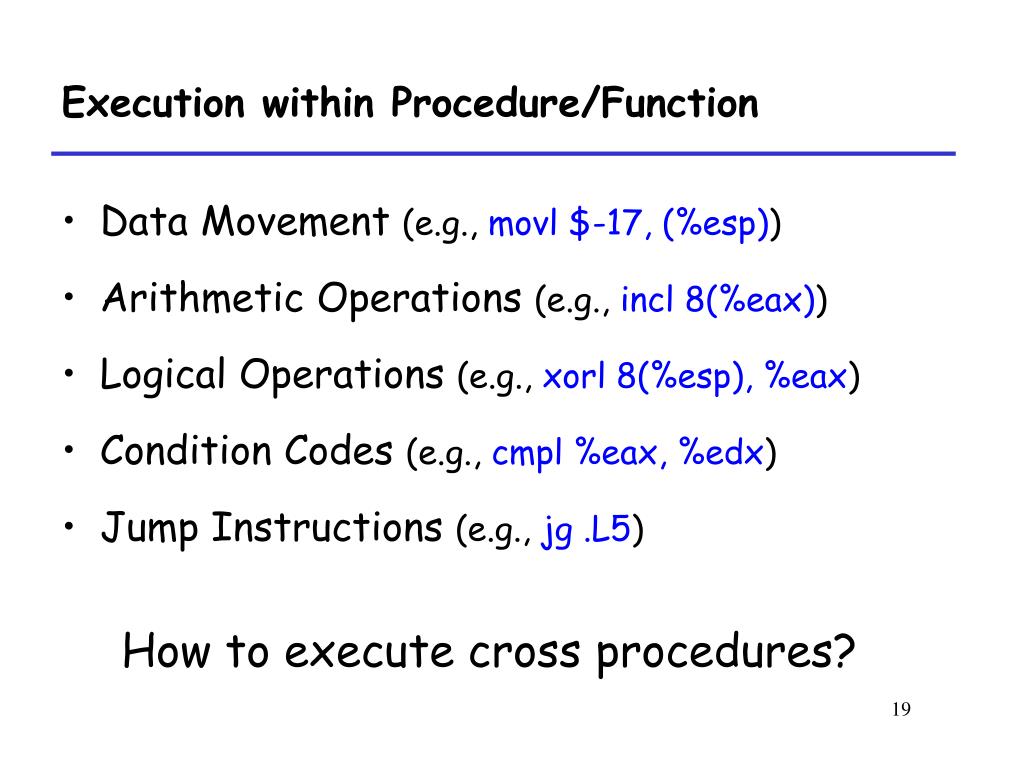 Execution within Procedure/Function

• Data Movement (e.g., movl $-17, (%esp))
• Arithmetic Operations (e.g., incl 8(%eax))
• Logical Operations (e.g., xorl 8(%esp), %eax)
• Condition Codes (e.g., cmpl %eax, %edx)
• Jump Instructions (e.g., jg .L5)

How to execute cross procedures?

19